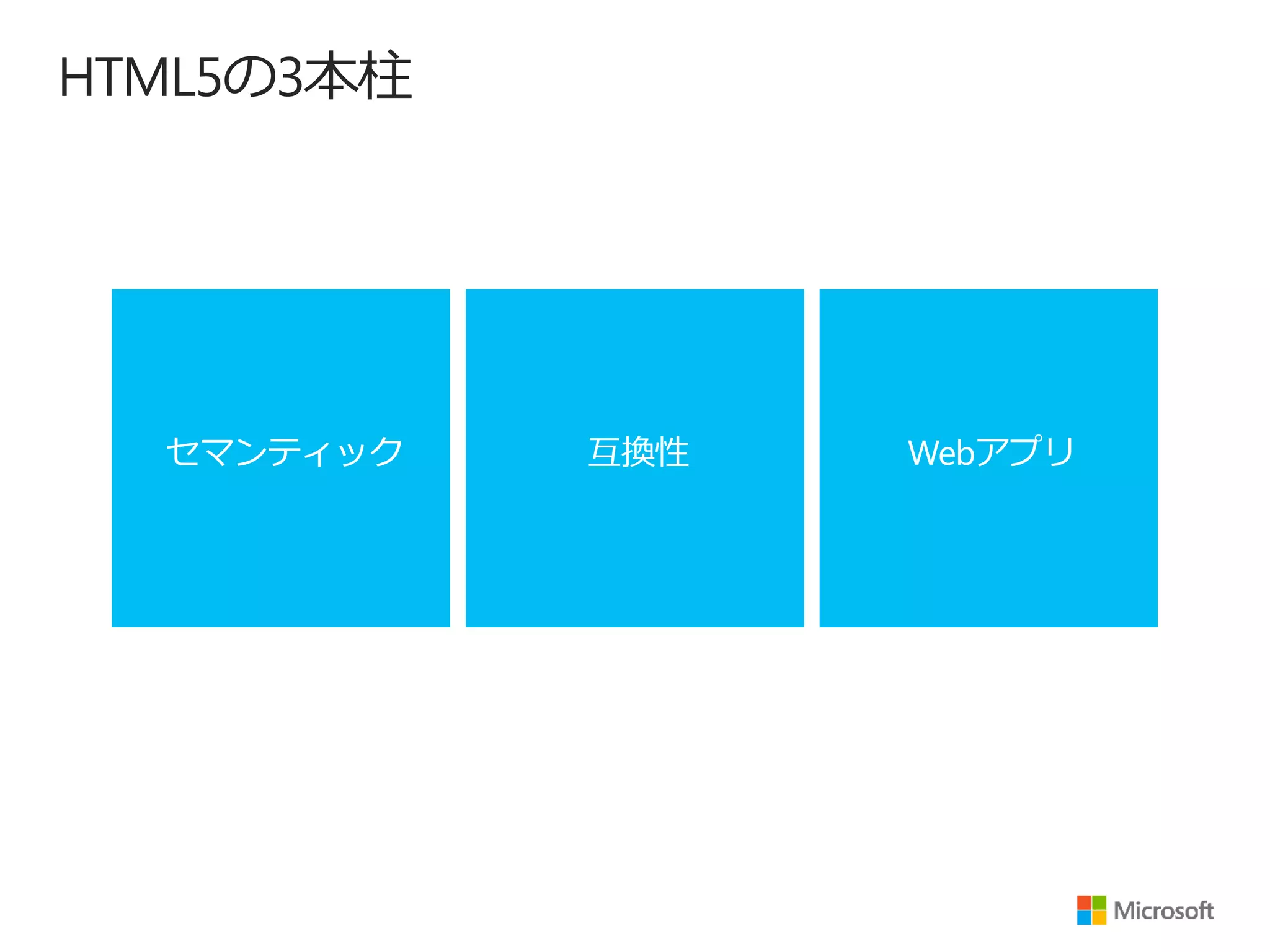 HTML5の3本柱

セマンティック

互換性

Webアプリ

Microsoft